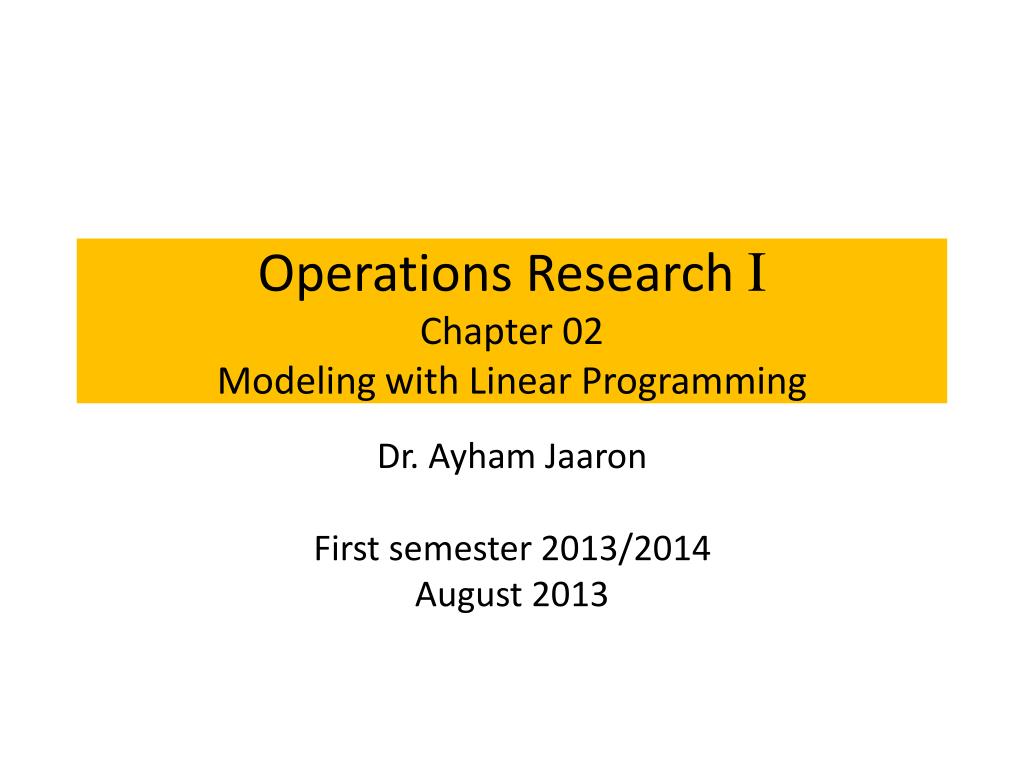 Operations Research I
Chapter 02
Modeling with Linear Programming

Dr. Ayham Jaaron

First semester 2013/2014
August 2013